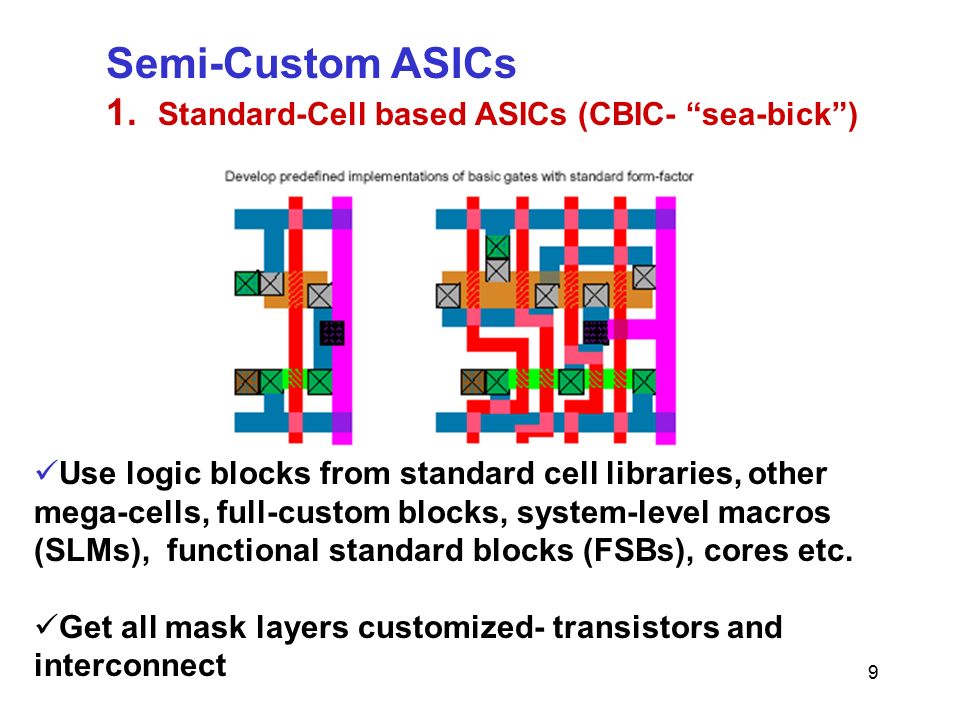 Semi-Custom ASICs
1. Standard-Cell based ASICs (CBIC- “sea-bick”)

Develop predefined implementations of basic gates with standard form-factor

✓Use logic blocks from standard cell libraries, other mega-cells, full-custom blocks, system-level macros (SLMs), functional standard blocks (FSBs), cores etc.

✓Get all mask layers customized- transistors and interconnect

9